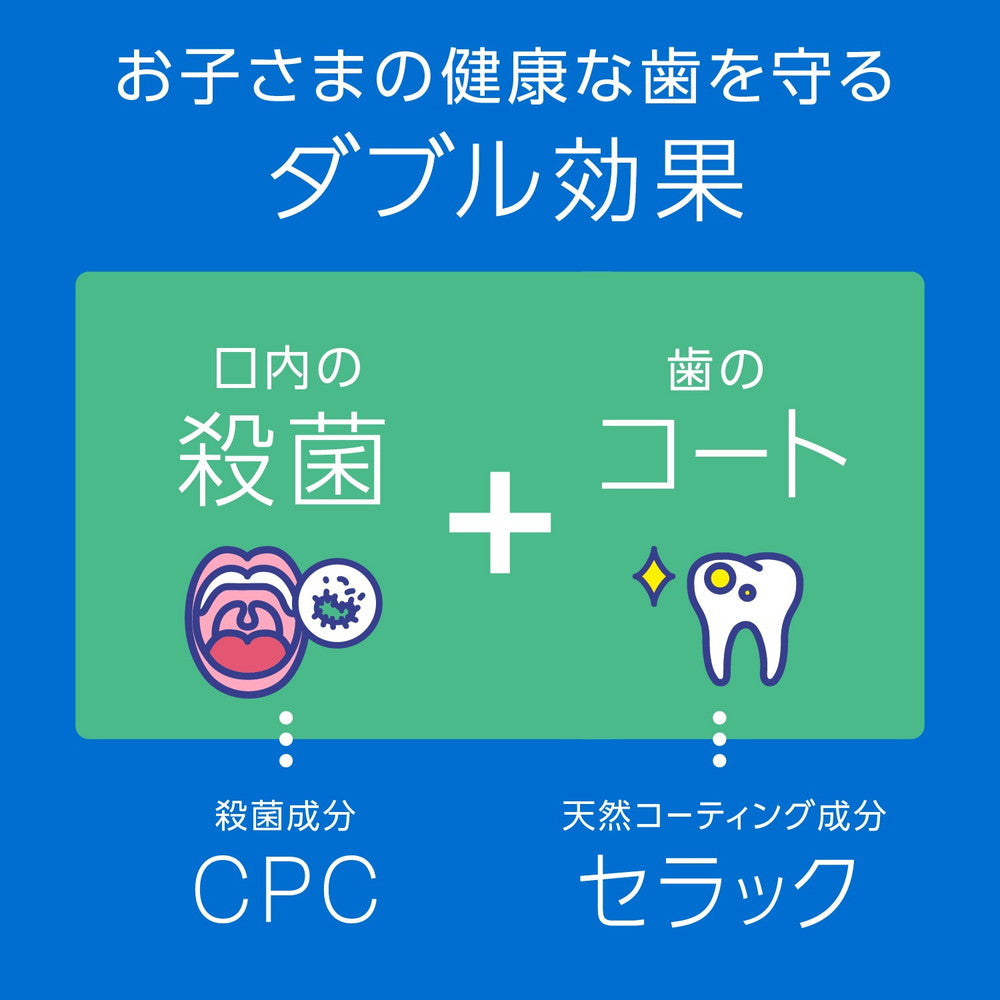 お子さまの健康な歯を守る
ダブル効果

口内の
殺菌

+

歯の
コート

殺菌成分
CPC

天然コーティング成分
セラック